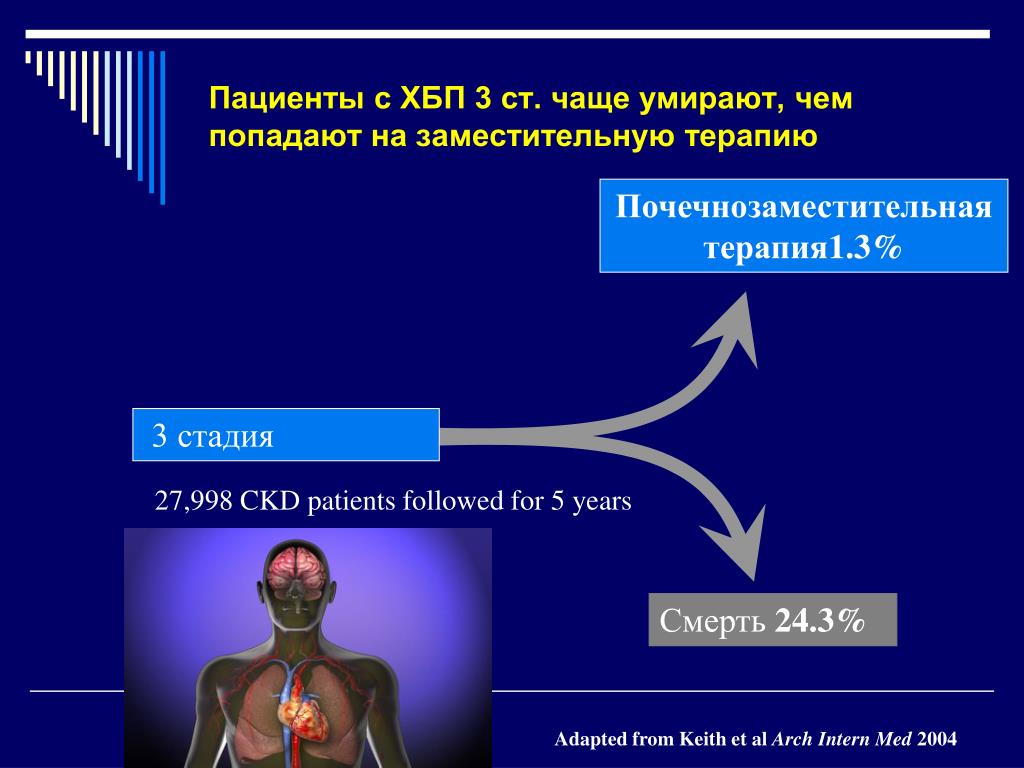 Пациенты с ХБП 3 ст. чаще умирают, чем попадают на заместительную терапию

Почечнозаместительная терапия1.3%

3 стадия

27,998 CKD patients followed for 5 years

Смерть 24.3%

Adapted from Keith et al Arch Intern Med 2004